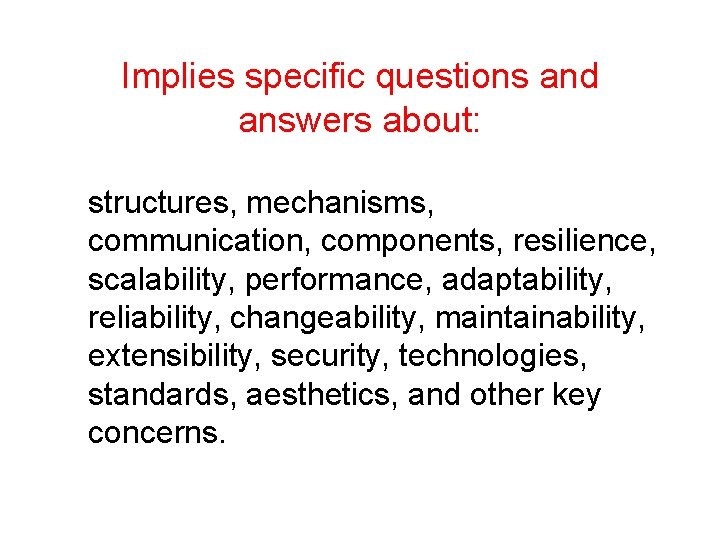 Implies specific questions and answers about:

structures, mechanisms, communication, components, resilience, scalability, performance, adaptability, reliability, changeability, maintainability, extensibility, security, technologies, standards, aesthetics, and other key concerns.